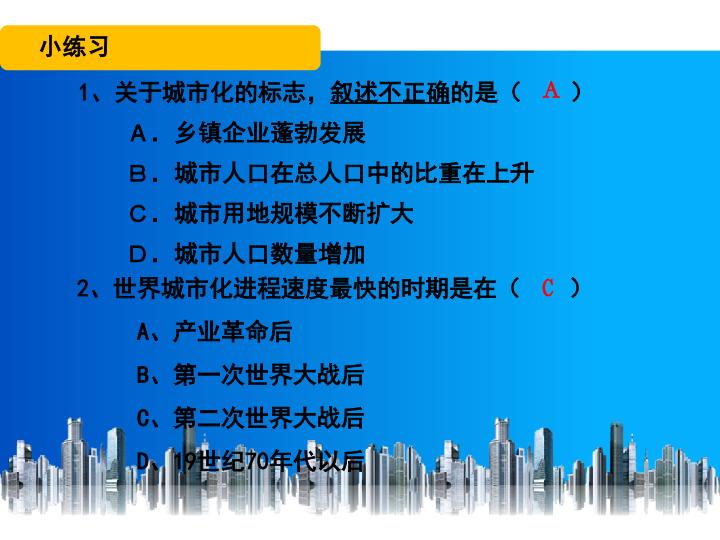 小练习

1、关于城市化的标志，叙述不正确的是（ A ）

A．乡镇企业蓬勃发展

B．城市人口在总人口中的比重在上升

C．城市用地规模不断扩大

D．城市人口数量增加

2、世界城市化进程速度最快的时期是在（ C ）

A、产业革命后

B、第一次世界大战后

C、第二次世界大战后

D、19世纪70年代以后